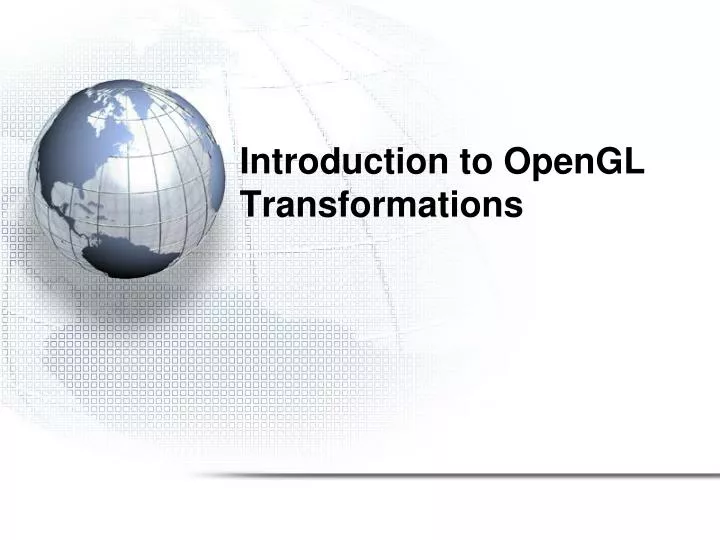 Introduction to OpenGL Transformations